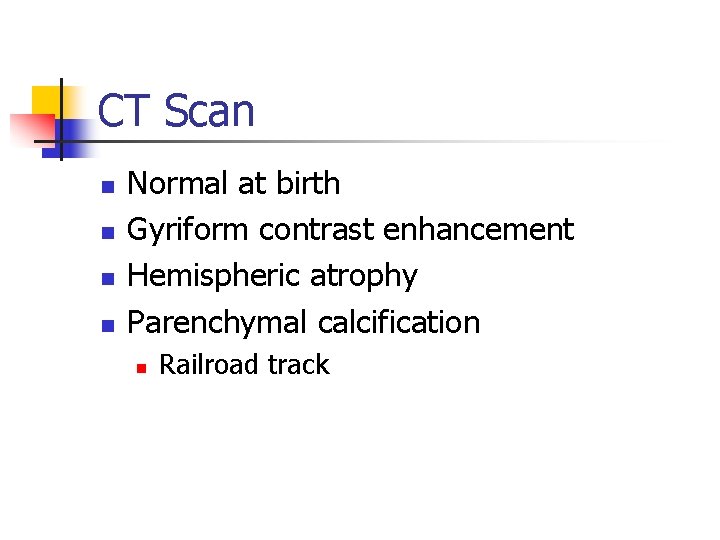 CT Scan

- Normal at birth
- Gyriform contrast enhancement
- Hemispheric atrophy
- Parenchymal calcification
  - Railroad track